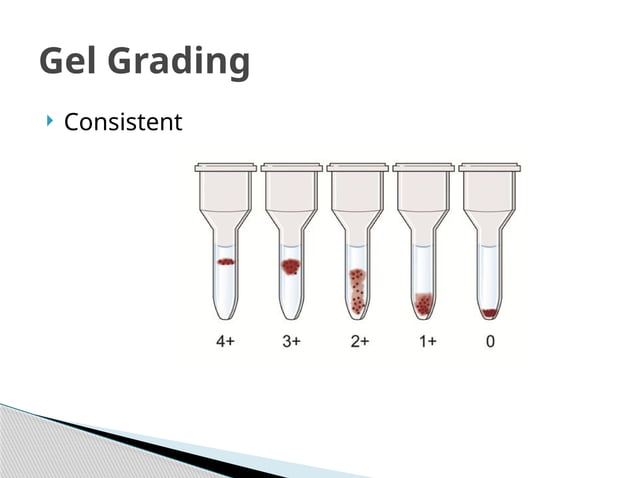 Gel Grading

Consistent

4+ 3+ 2+ 1+ 0